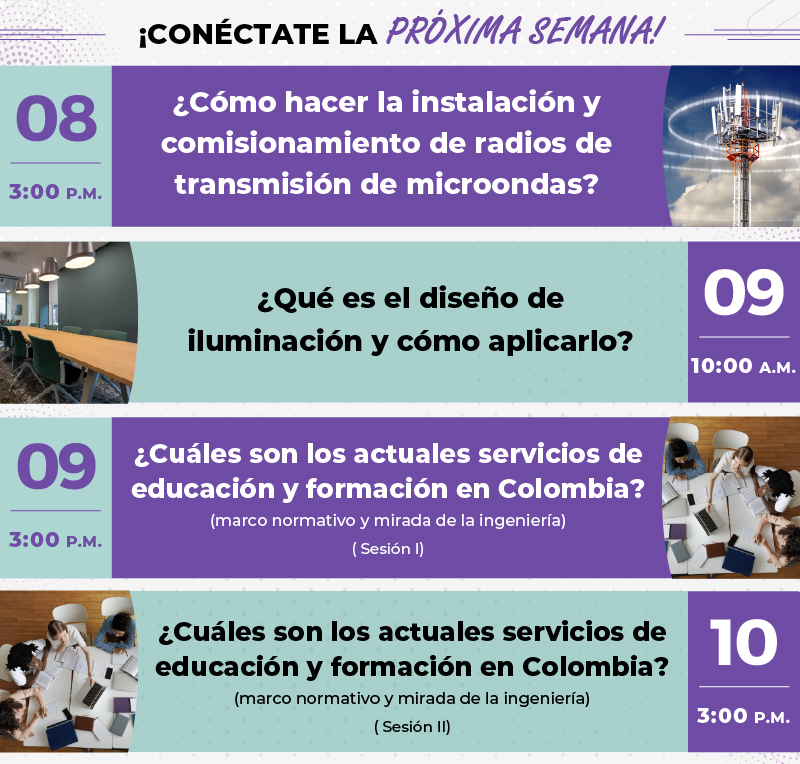 ¡CONÉCTATE LA PRÓXIMA SEMANA!

08
3:00 P.M.
¿Cómo hacer la instalación y comisionamiento de radios de transmisión de microondas?

¿Qué es el diseño de iluminación y cómo aplicarlo?
09
10:00 A.M.

09
3:00 P.M.
¿Cuáles son los actuales servicios de educación y formación en Colombia?
(marco normativo y mirada de la ingeniería)
( Sesión I)

¿Cuáles son los actuales servicios de educación y formación en Colombia?
(marco normativo y mirada de la ingeniería)
( Sesión II)
10
3:00 P.M.